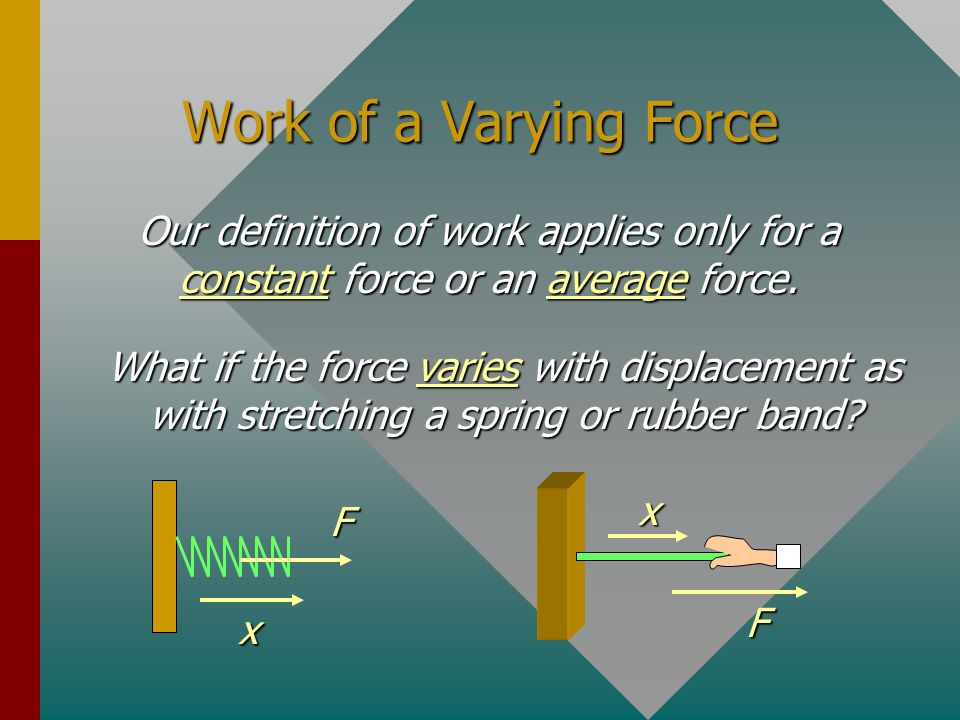 Work of a Varying Force

Our definition of work applies only for a constant force or an average force.

What if the force varies with displacement as with stretching a spring or rubber band?

F

x

x

F